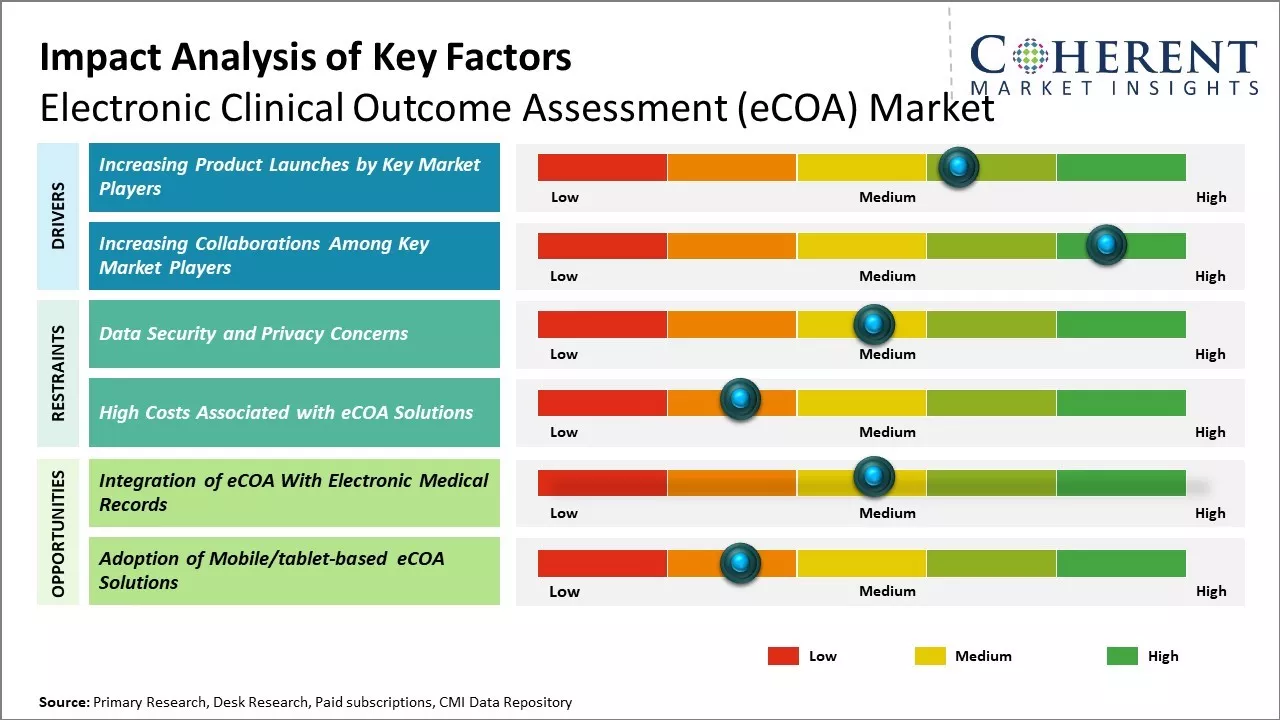 Impact Analysis of Key Factors
Electronic Clinical Outcome Assessment (eCOA) Market

COHERENT
MARKET INSIGHTS

DRIVERS

Increasing Product Launches by Key Market Players

Low Medium High

Increasing Collaborations Among Key Market Players

Low Medium High

RESTRAINTS

Data Security and Privacy Concerns

Low Medium High

High Costs Associated with eCOA Solutions

Low Medium High

OPPORTUNITIES

Integration of eCOA With Electronic Medical Records

Low Medium High

Adoption of Mobile/tablet-based eCOA Solutions

Low Medium High

Low Medium High

Source: Primary Research, Desk Research, Paid subscriptions, CMI Data Repository